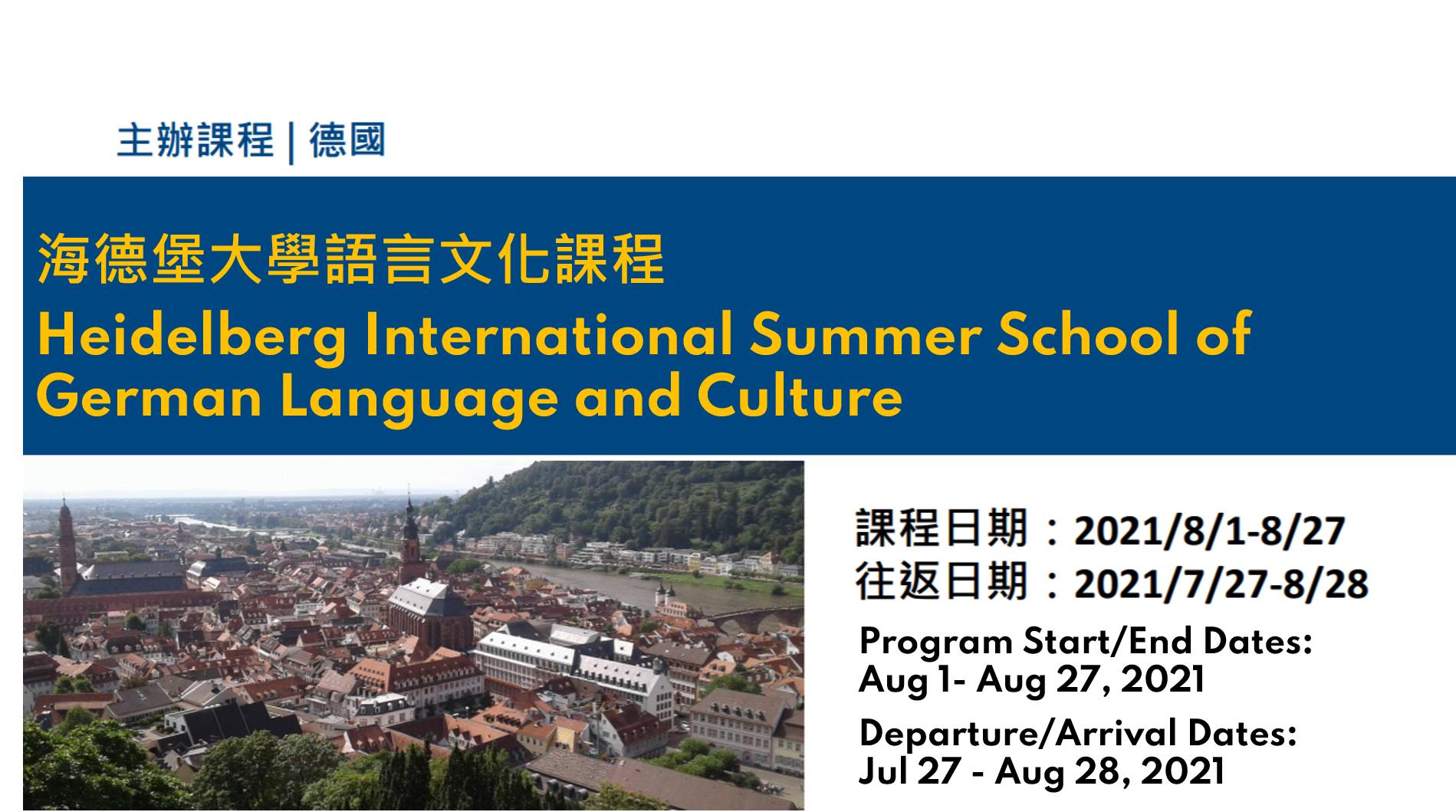 主辦課程 | 德國

海德堡大學語言文化課程
Heidelberg International Summer School of German Language and Culture

課程日期：2021/8/1-8/27
往返日期：2021/7/27-8/28

Program Start/End Dates:
Aug 1- Aug 27, 2021

Departure/Arrival Dates:
Jul 27 - Aug 28, 2021